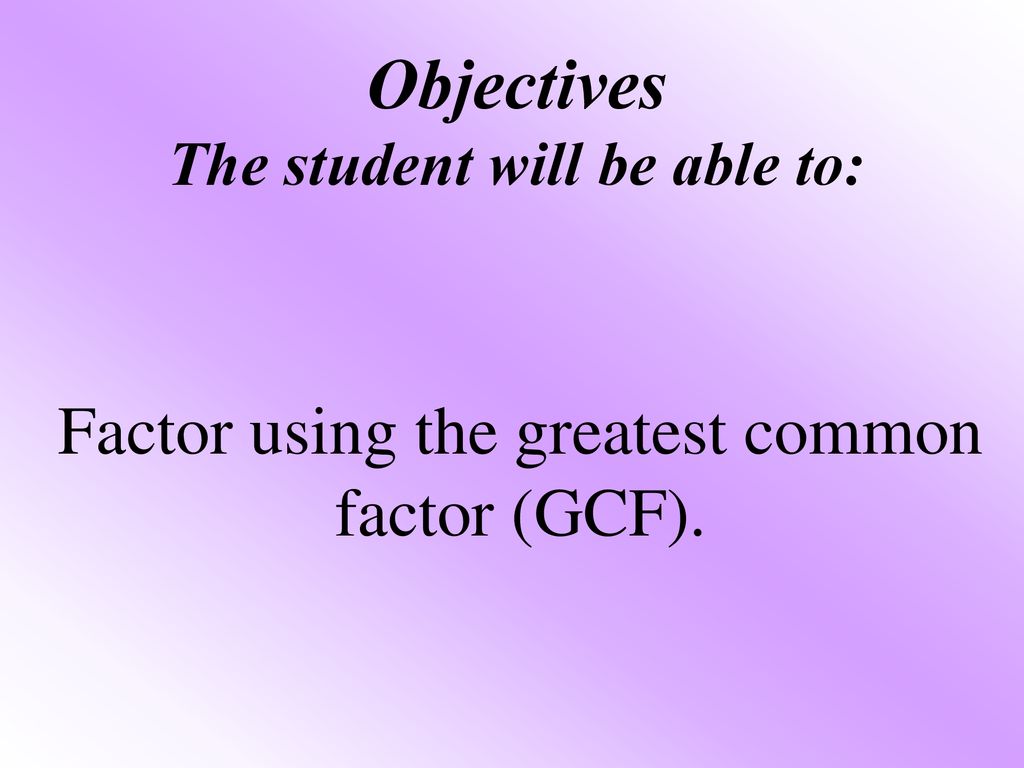 Objectives
The student will be able to:

Factor using the greatest common factor (GCF).